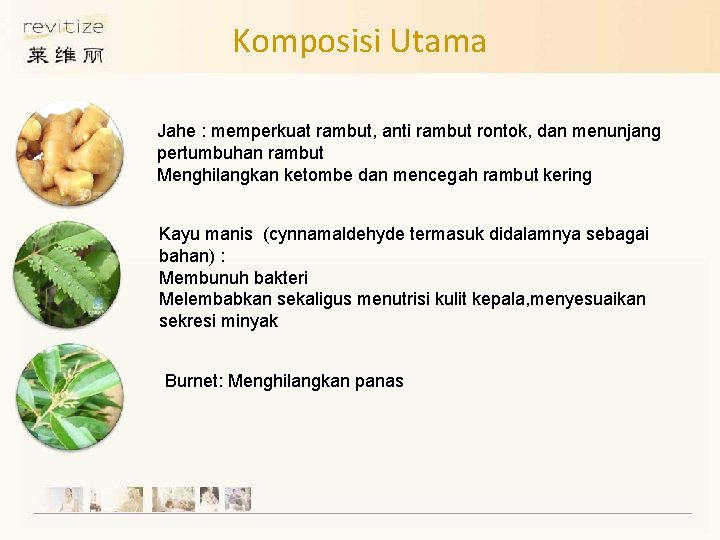 revitize
莱维丽

Komposisi Utama

Jahe : memperkuat rambut, anti rambut rontok, dan menunjang pertumbuhan rambut
Menghilangkan ketombe dan mencegah rambut kering

Kayu manis (cynnamaldehyde termasuk didalamnya sebagai bahan) :
Membunuh bakteri
Melembabkan sekaligus menutrisi kulit kepala,menyesuaikan sekresi minyak

Burnet: Menghilangkan panas